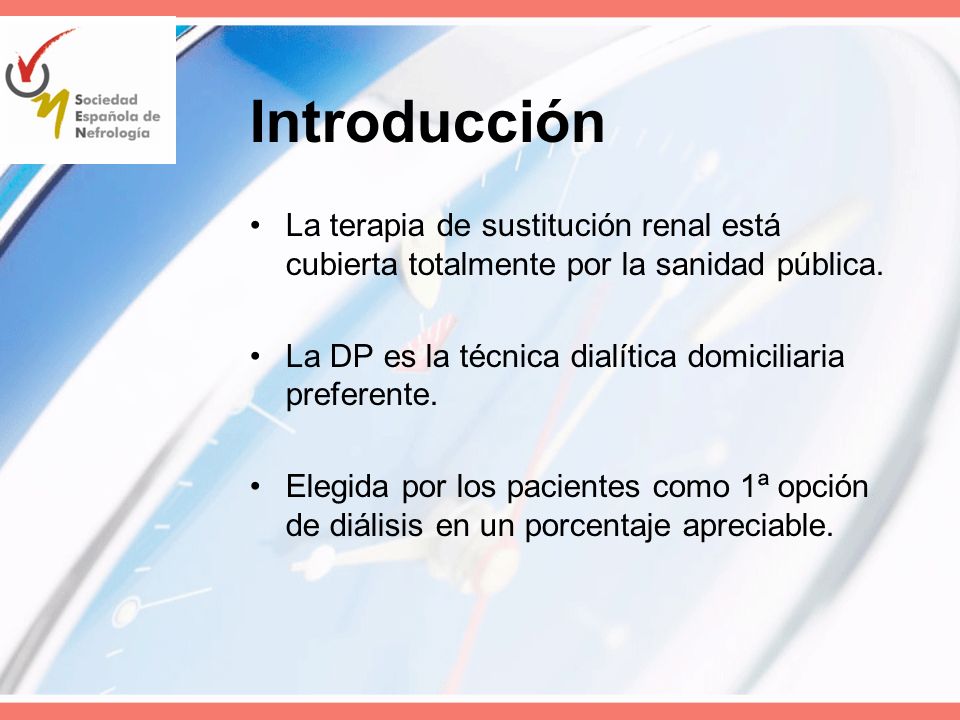 Sociedad Española de Nefrología

Introducción

• La terapia de sustitución renal está cubierta totalmente por la sanidad pública.

• La DP es la técnica dialítica domiciliaria preferente.

• Elegida por los pacientes como 1ª opción de diálisis en un porcentaje apreciable.